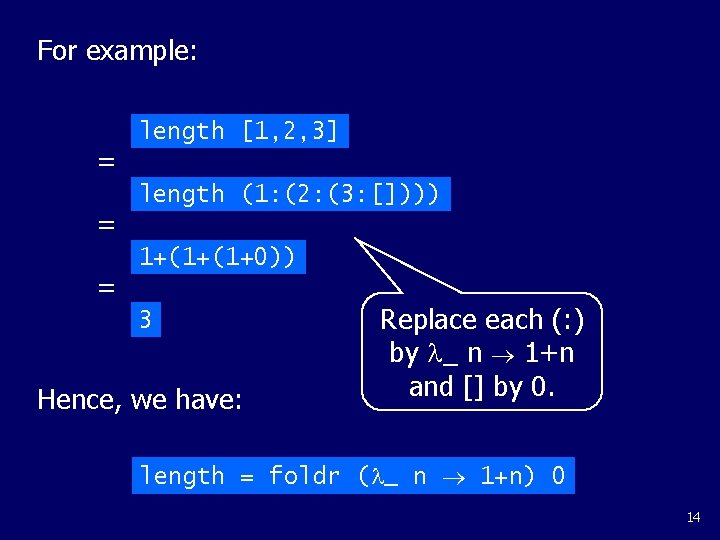 For example:

length [1,2,3]

=

length (1:(2:(3:[])))

=

1+(1+(1+0))

=

3

Replace each (:) by $\lambda$_ n $\rightarrow$ 1+n and [] by 0.

Hence, we have:

length = foldr ($\lambda$_ n $\rightarrow$ 1+n) 0

14